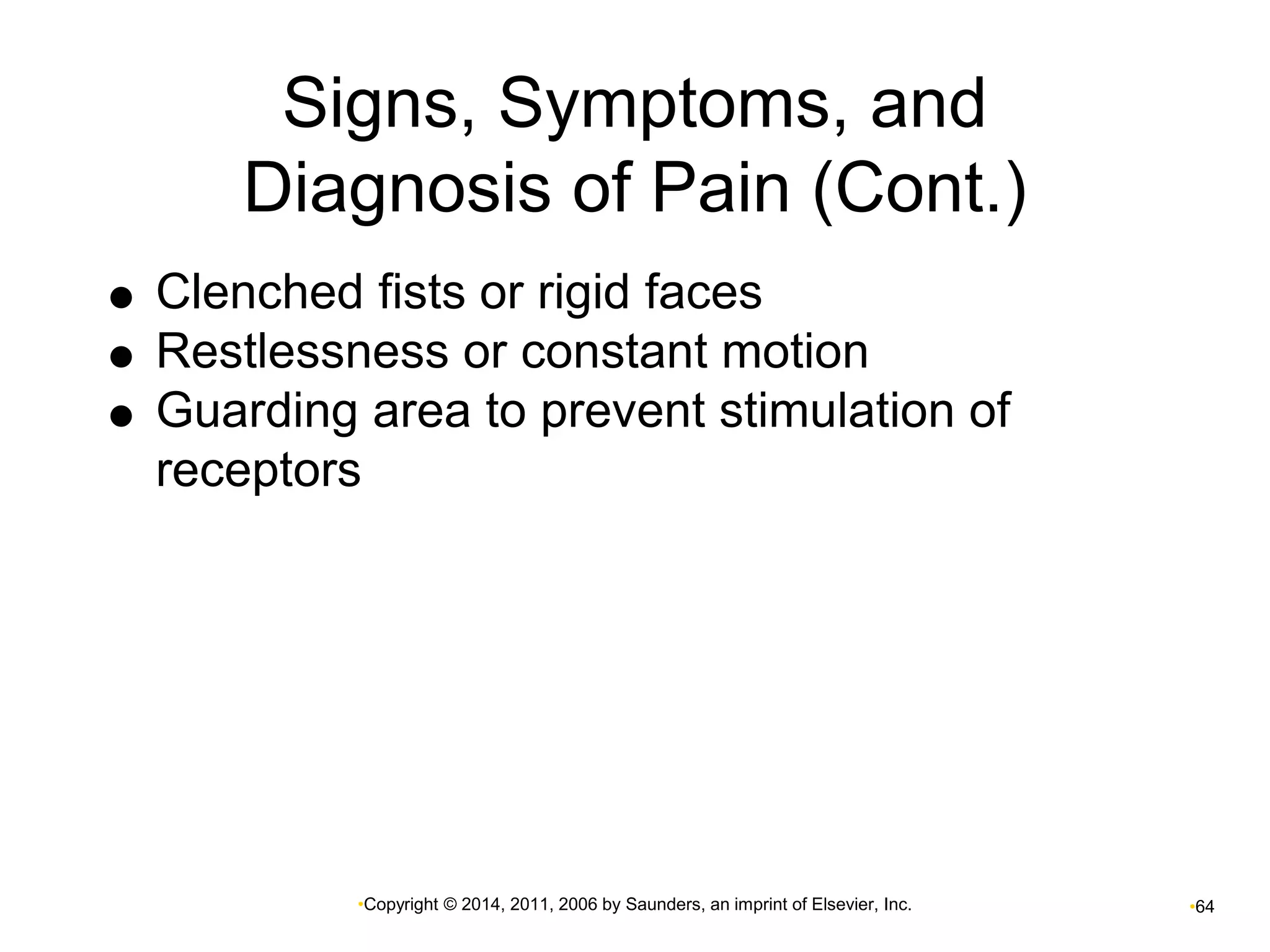 Signs, Symptoms, and Diagnosis of Pain (Cont.)

● Clenched fists or rigid faces
● Restlessness or constant motion
● Guarding area to prevent stimulation of receptors

•Copyright © 2014, 2011, 2006 by Saunders, an imprint of Elsevier, Inc.

•64